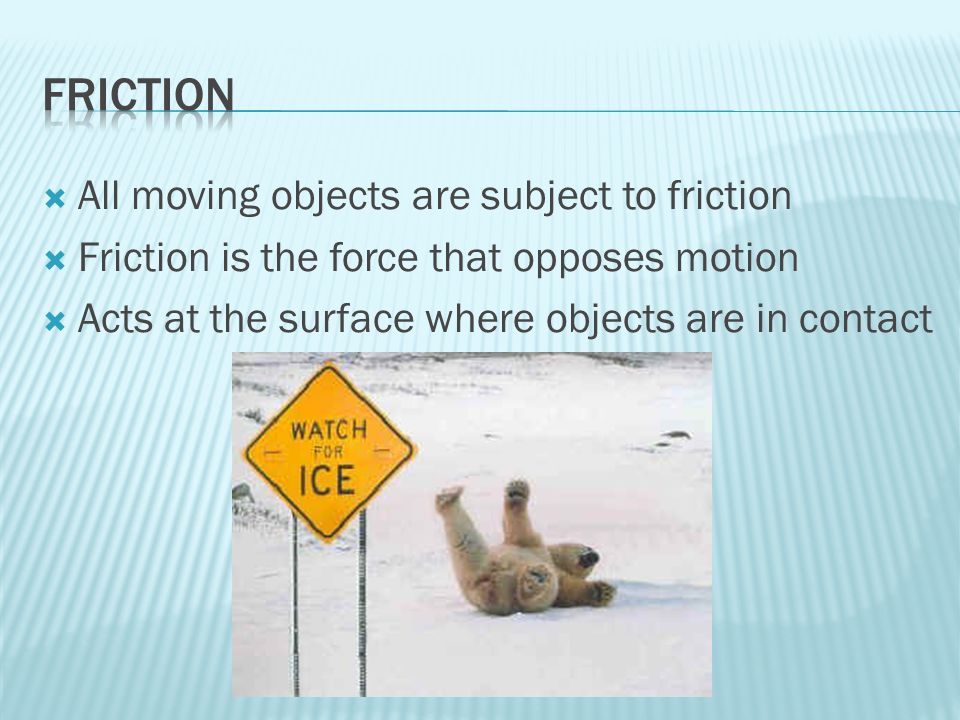 FRICTION

All moving objects are subject to friction
Friction is the force that opposes motion
Acts at the surface where objects are in contact

WATCH FOR ICE